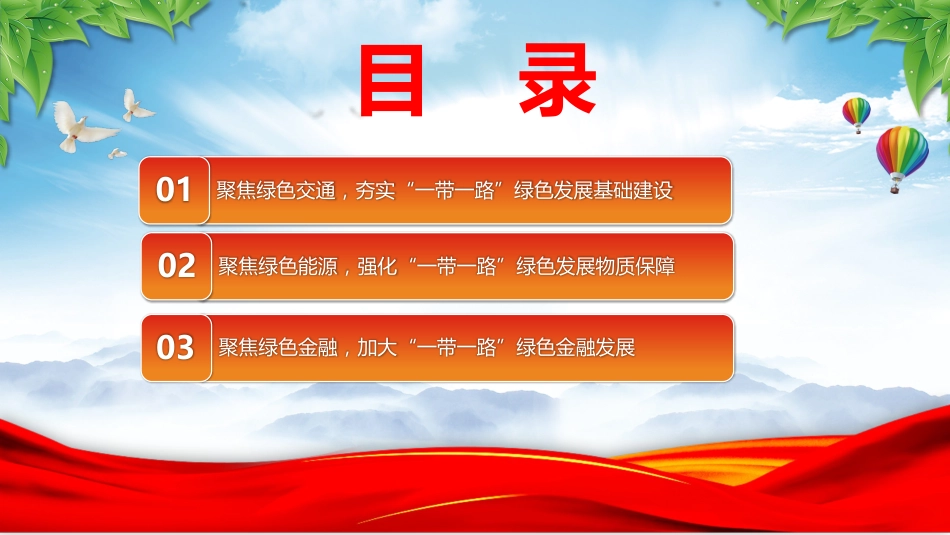 目 录

01 聚焦绿色交通，夯实“一带一路”绿色发展基础建设

02 聚焦绿色能源，强化“一带一路”绿色发展物质保障

03 聚焦绿色金融，加大“一带一路”绿色金融发展